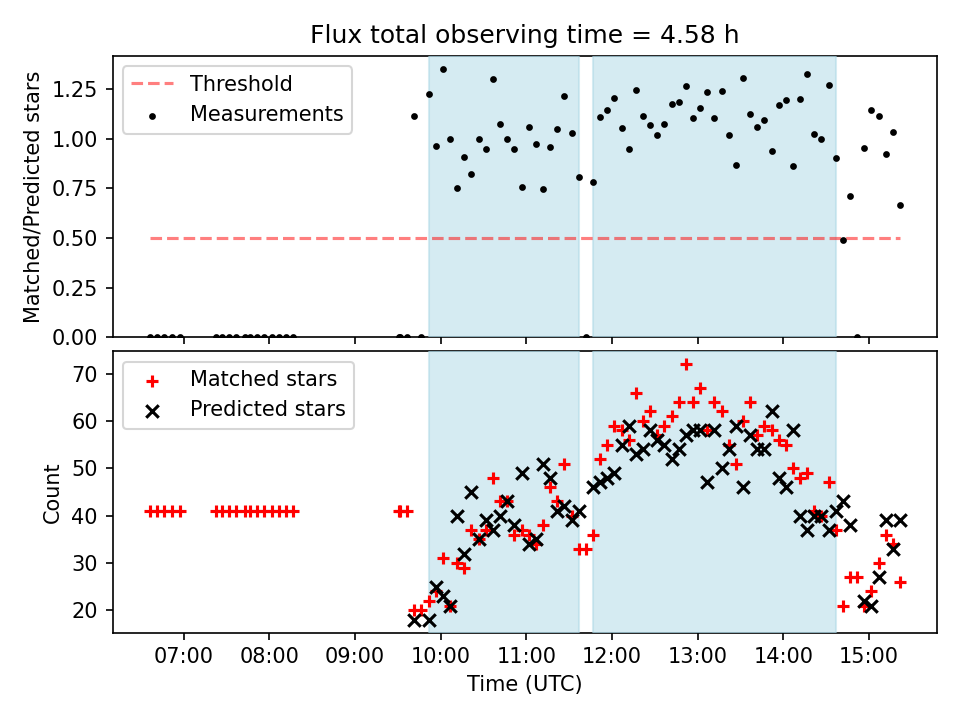 Flux total observing time = 4.58 h

Threshold
Measurements

Matched/Predicted stars

1.25
1.00
0.75
0.50
0.25
0.00

Matched stars
Predicted stars

Count

70
60
50
40
30
20

07:00 08:00 09:00 10:00 11:00 12:00 13:00 14:00 15:00

Time (UTC)